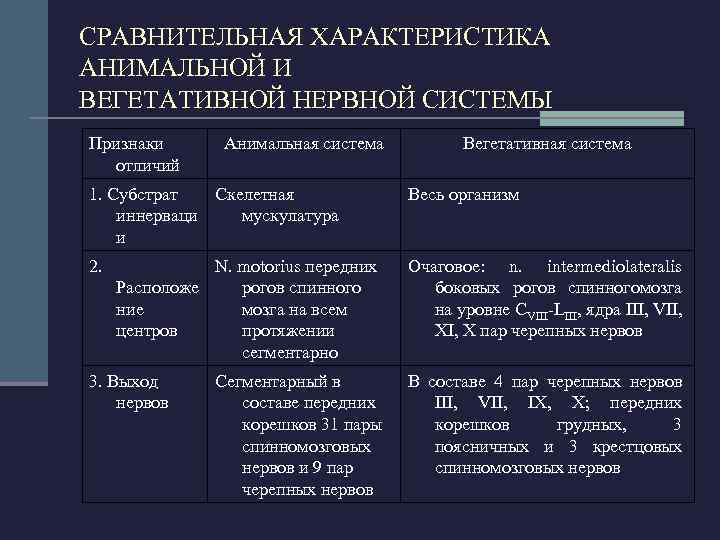 СРАВНИТЕЛЬНАЯ ХАРАКТЕРИСТИКА АНИМАЛЬНОЙ И ВЕГЕТАТИВНОЙ НЕРВНОЙ СИСТЕМЫ

| Признаки отличий | Анимальная система | Вегетативная система |
|---|---|---|
| 1. Субстрат иннервации | Скелетная мускулатура | Весь организм |
| 2. Расположение центров | N. motorius передних рогов спинного мозга на всем протяжении сегментарно | Очаговое: n. intermediolateralis боковых рогов спинногомозга на уровне $C_{VIII}$-$L_{III}$, ядра III, VII, XI, X пар черепных нервов |
| 3. Выход нервов | Сегментарный в составе передних корешков 31 пары спинномозговых нервов и 9 пар черепных нервов | В составе 4 пар черепных нервов III, VII, IX, X; передних корешков грудных, 3 поясничных и 3 крестцовых спинномозговых нервов |